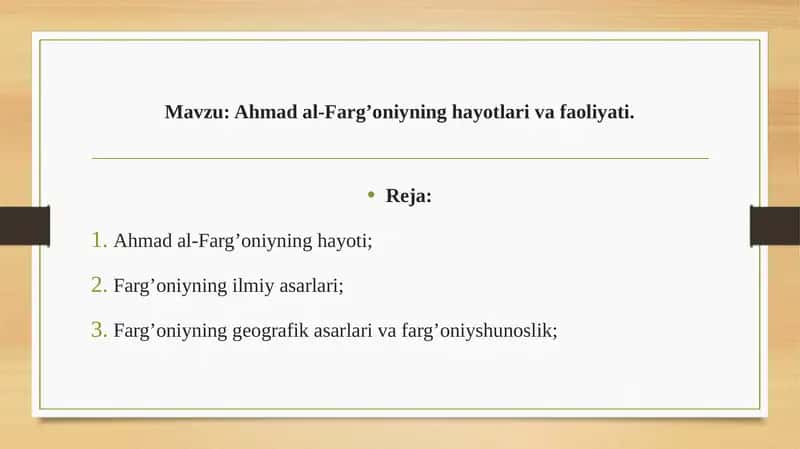 Mavzu: Ahmad al-Farg’oniyning hayotlari va faoliyati.

• Reja:

1. Ahmad al-Farg’oniyning hayoti;

2. Farg’oniyning ilmiy asarlari;

3. Farg’oniyning geografik asarlari va farg’oniyshunoslik;